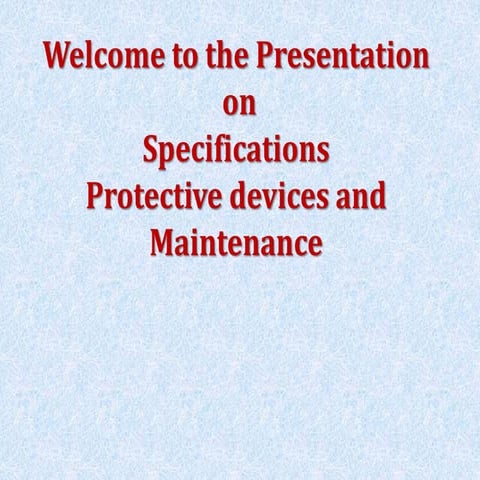 Welcome to the Presentation
on
Specifications
Protective devices and
Maintenance